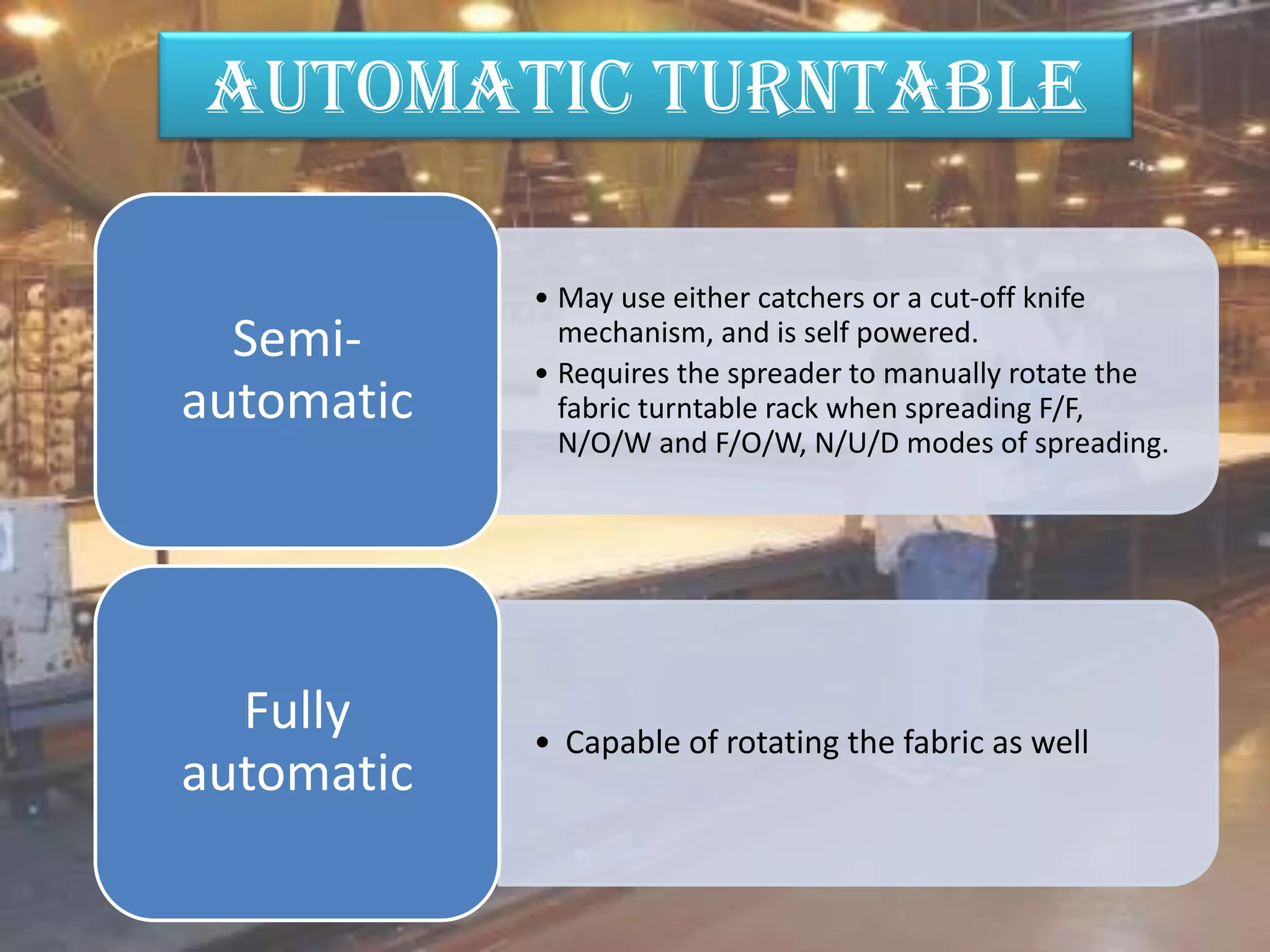 AUTOMATIC TURNTABLE

Semi-automatic

• May use either catchers or a cut-off knife mechanism, and is self powered.
• Requires the spreader to manually rotate the fabric turntable rack when spreading F/F, N/O/W and F/O/W, N/U/D modes of spreading.

Fully automatic

• Capable of rotating the fabric as well